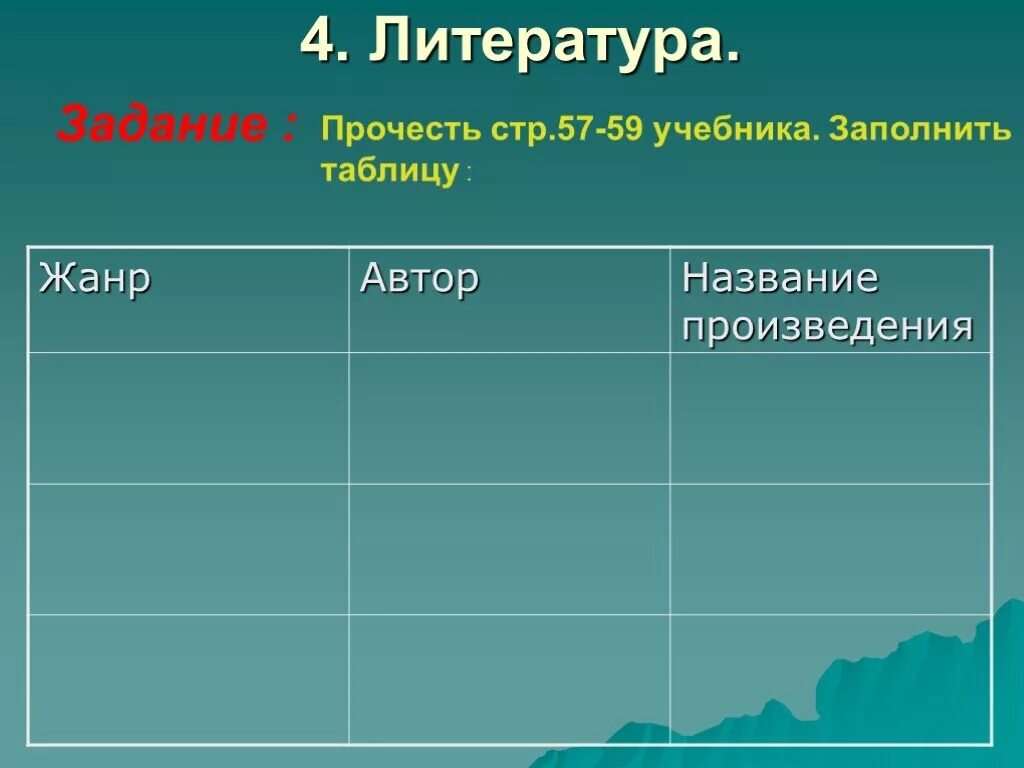 4. Литература.

Задание : Прочесть стр.57-59 учебника. Заполнить таблицу :

| Жанр | Автор | Название произведения |
|---|---|---|
| | | |
| | | |
| | | |